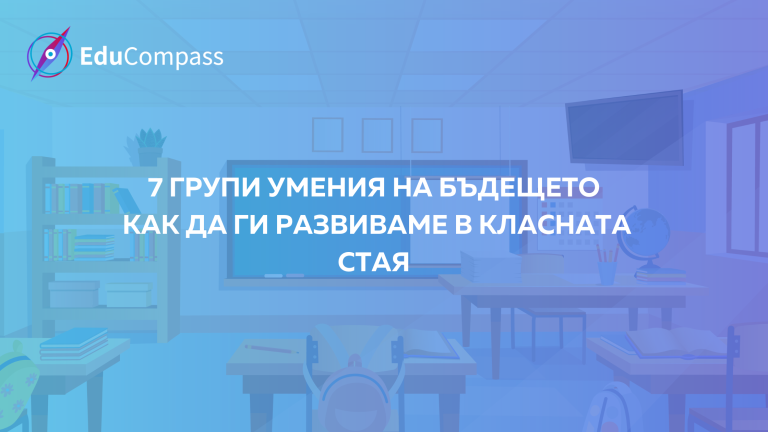 EduCompass

7 ГРУПИ УМЕНИЯ НА БЪДЕЩЕТО
КАК ДА ГИ РАЗВИВАМЕ В КЛАСНАТА СТАЯ